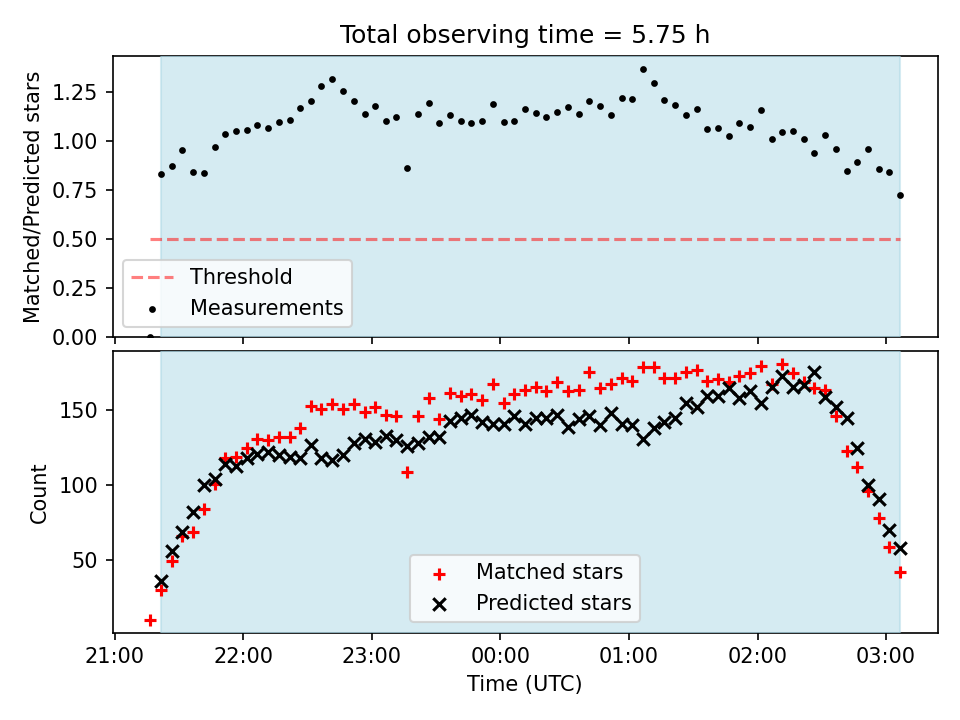 Total observing time = 5.75 h

Matched/Predicted stars

1.25
1.00
0.75
0.50
0.25
0.00

Threshold
Measurements

Count

150
100
50

Matched stars
Predicted stars

21:00
22:00
23:00
00:00
01:00
02:00
03:00

Time (UTC)